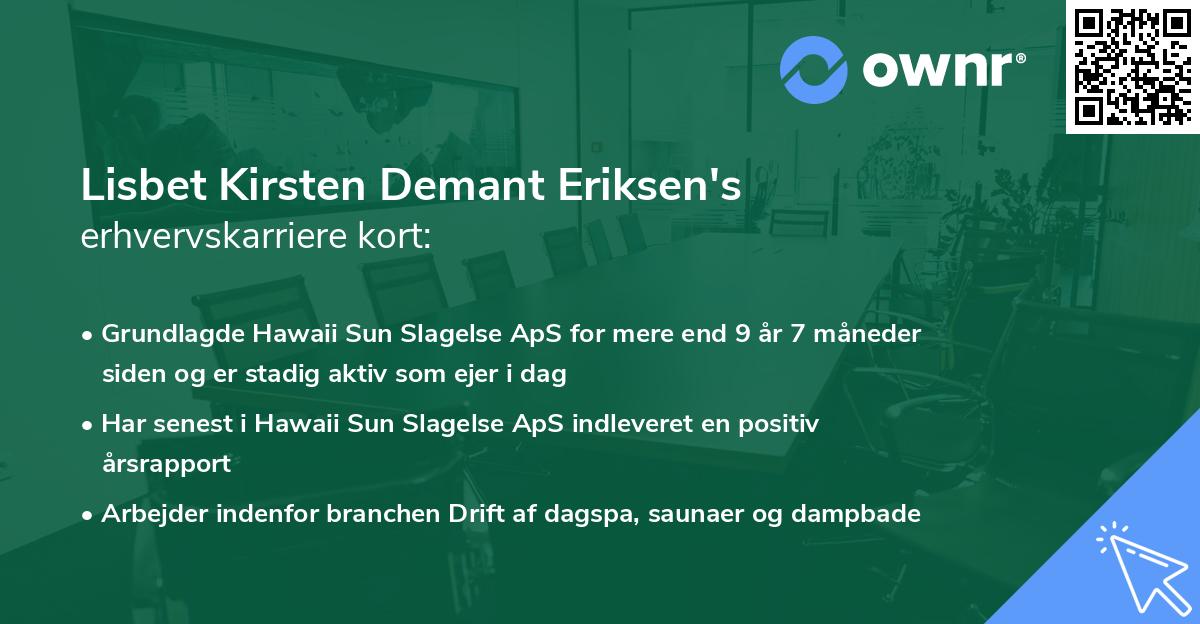 ownr®

Lisbet Kirsten Demant Eriksen's
erhvervskarriere kort:

• Grundlagde Hawaii Sun Slagelse ApS for mere end 9 år 7 måneder siden og er stadig aktiv som ejer i dag

• Har senest i Hawaii Sun Slagelse ApS indleveret en positiv årsrapport

• Arbejder indenfor branchen Drift af dagspa, saunaer og dampbade